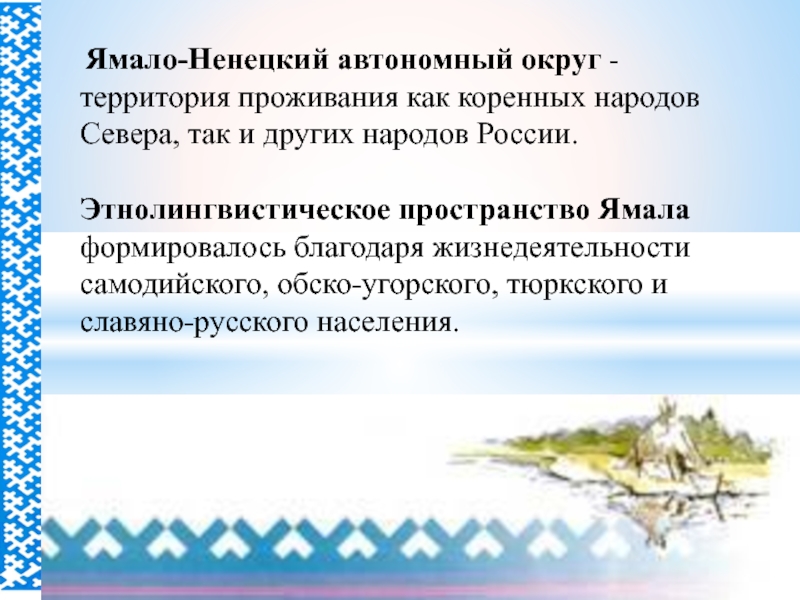 Ямало-Ненецкий автономный округ - территория проживания как коренных народов Севера, так и других народов России.

Этнолингвистическое пространство Ямала формировалось благодаря жизнедеятельности самодийского, обско-угорского, тюркского и славяно-русского населения.